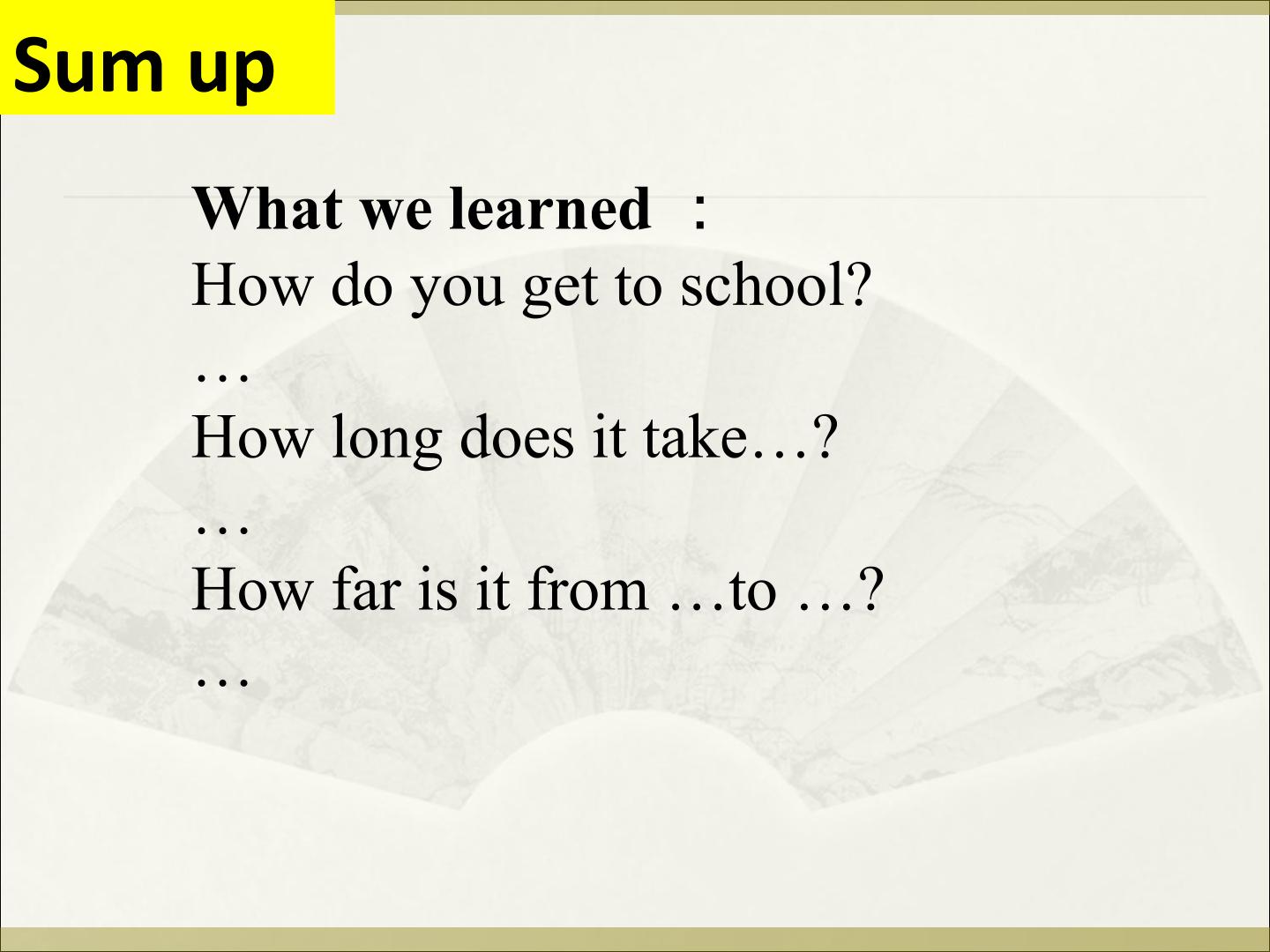 Sum up

What we learned ：
How do you get to school?
…
How long does it take…?
…
How far is it from …to …?
…